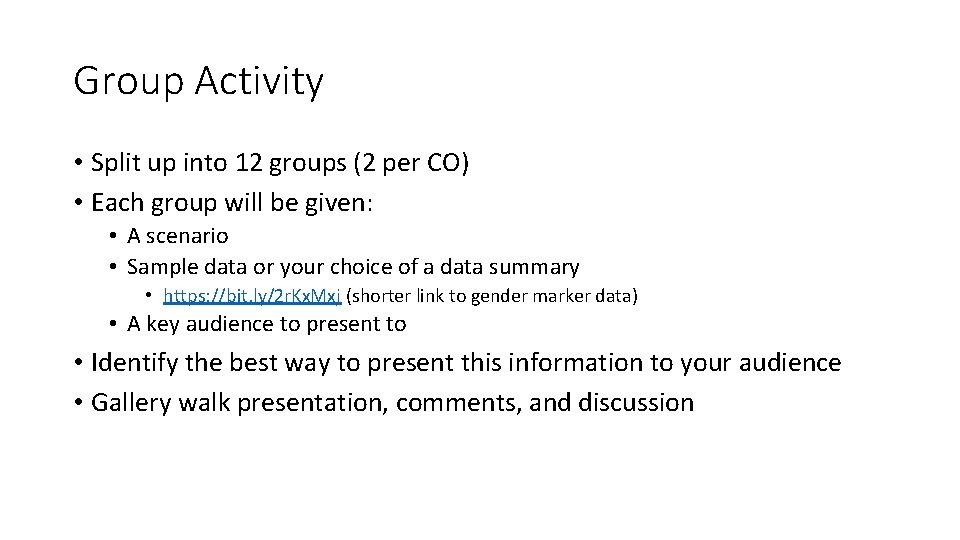 Group Activity

• Split up into 12 groups (2 per CO)
• Each group will be given:
  • A scenario
  • Sample data or your choice of a data summary
    • https://bit.ly/2rKxMxj (shorter link to gender marker data)
  • A key audience to present to
• Identify the best way to present this information to your audience
• Gallery walk presentation, comments, and discussion